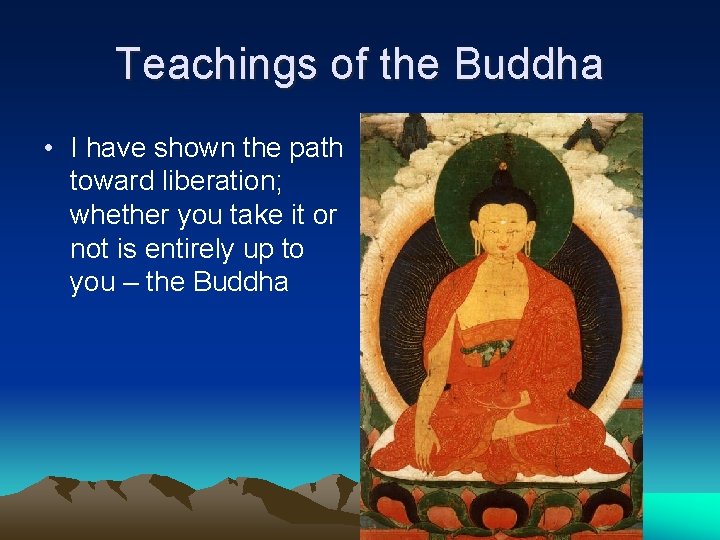 Teachings of the Buddha

• I have shown the path toward liberation; whether you take it or not is entirely up to you – the Buddha